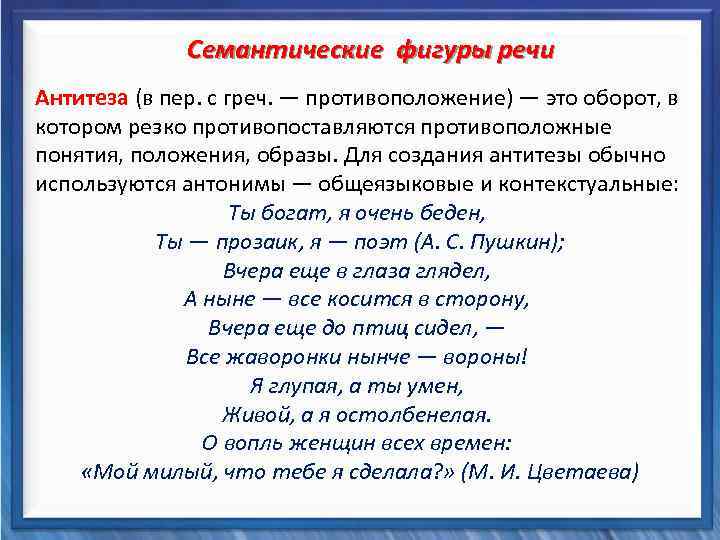 Семантические фигуры речи

Антитеза (в пер. с греч. — противоположение) — это оборот, в котором резко противопоставляются противоположные понятия, положения, образы. Для создания антитезы обычно используются антонимы — общеязыковые и контекстуальные:

Ты богат, я очень беден,
Ты — прозаик, я — поэт (А. С. Пушкин);
Вчера еще в глаза глядел,
А ныне — все косится в сторону,
Вчера еще до птиц сидел, —
Все жаворонки нынче — вороны!
Я глупая, а ты умен,
Живой, а я остолбенелая.
О вопль женщин всех времен:
«Мой милый, что тебе я сделала?» (М. И. Цветаева)